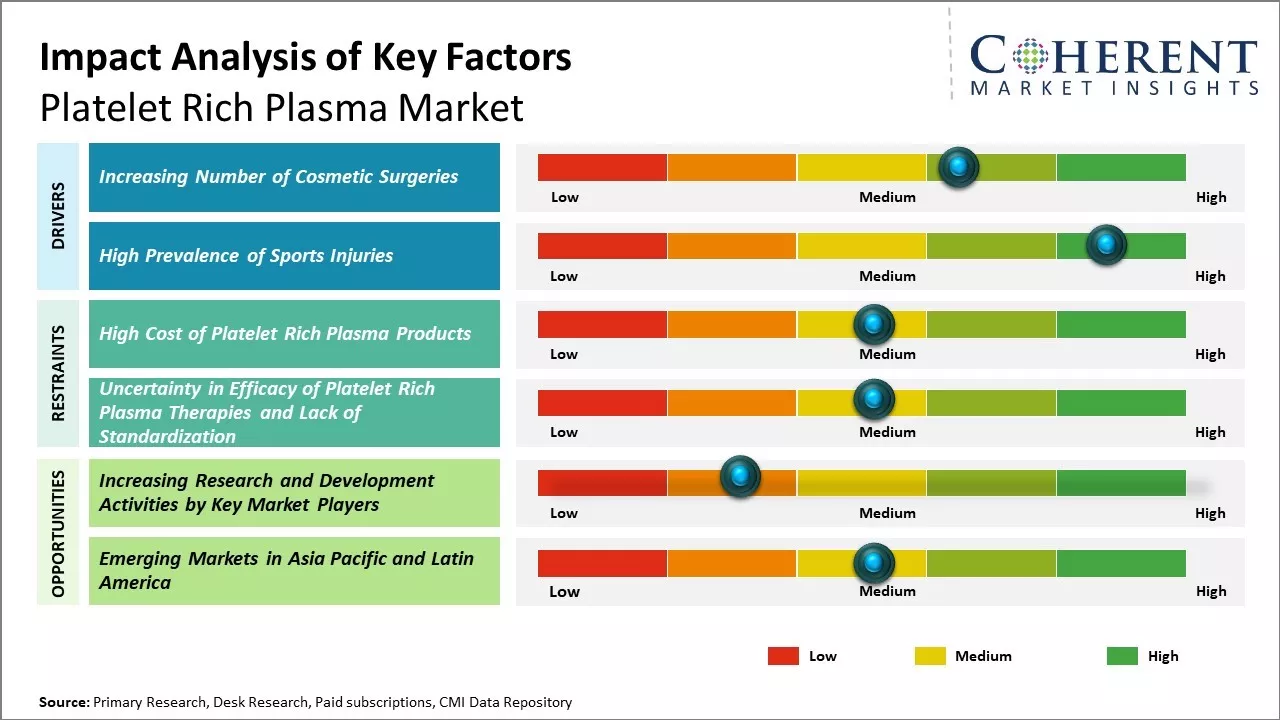 Impact Analysis of Key Factors
Platelet Rich Plasma Market

COHERENT
MARKET INSIGHTS

DRIVERS

Increasing Number of Cosmetic Surgeries
Low Medium High

High Prevalence of Sports Injuries
Low Medium High

RESTRAINTS

High Cost of Platelet Rich Plasma Products
Low Medium High

Uncertainty in Efficacy of Platelet Rich Plasma Therapies and Lack of Standardization
Low Medium High

OPPORTUNITIES

Increasing Research and Development Activities by Key Market Players
Low Medium High

Emerging Markets in Asia Pacific and Latin America
Low Medium High

Low Medium High

Source: Primary Research, Desk Research, Paid subscriptions, CMI Data Repository